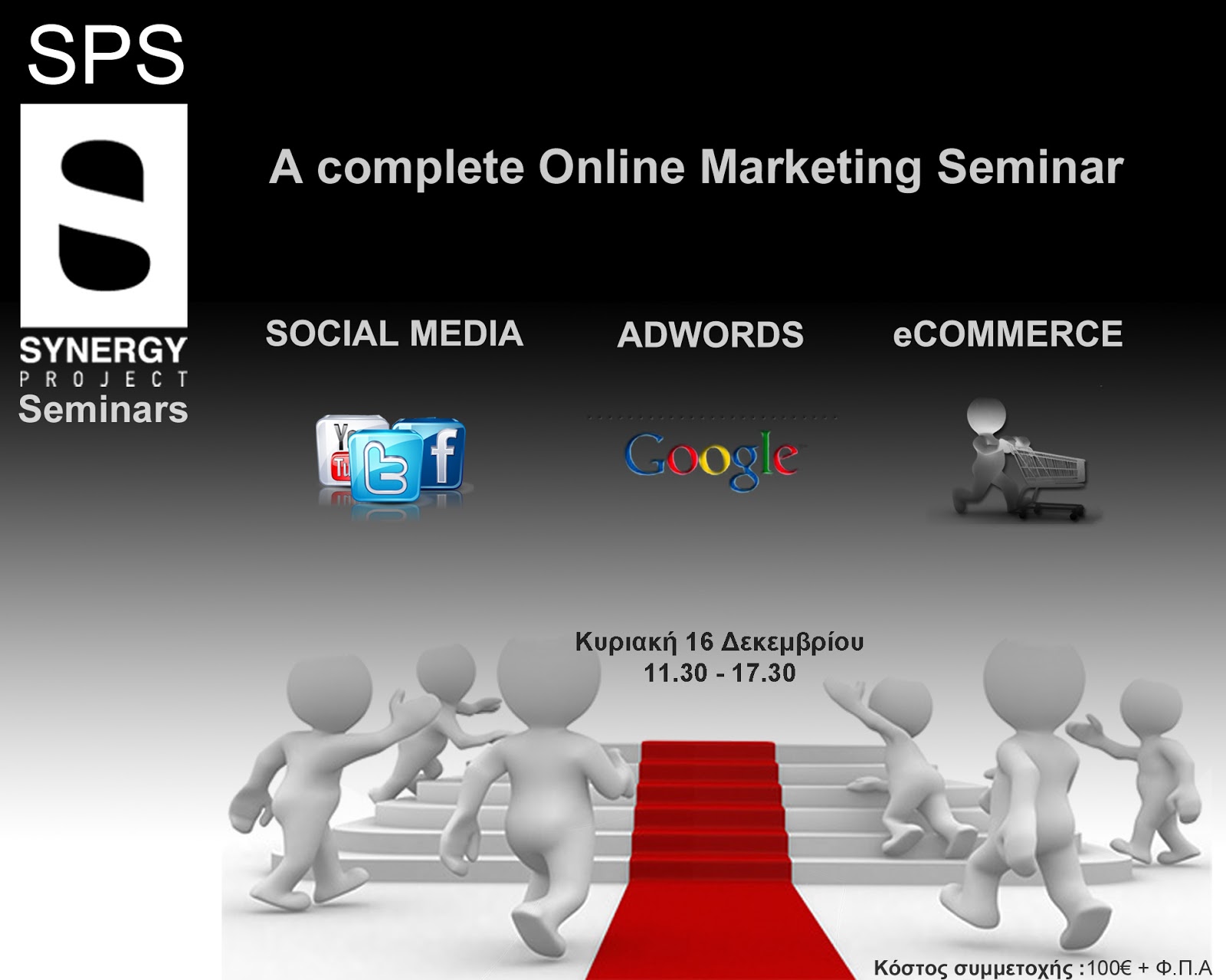 SPS

SYNERGY
PROJECT
Seminars

A complete Online Marketing Seminar

SOCIAL MEDIA

ADWORDS

eCOMMERCE

You Tube

f

Google

Κυριακή 16 Δεκεμβρίου
11.30 - 17.30

Κόστος συμμετοχής :100€ + Φ.Π.Α